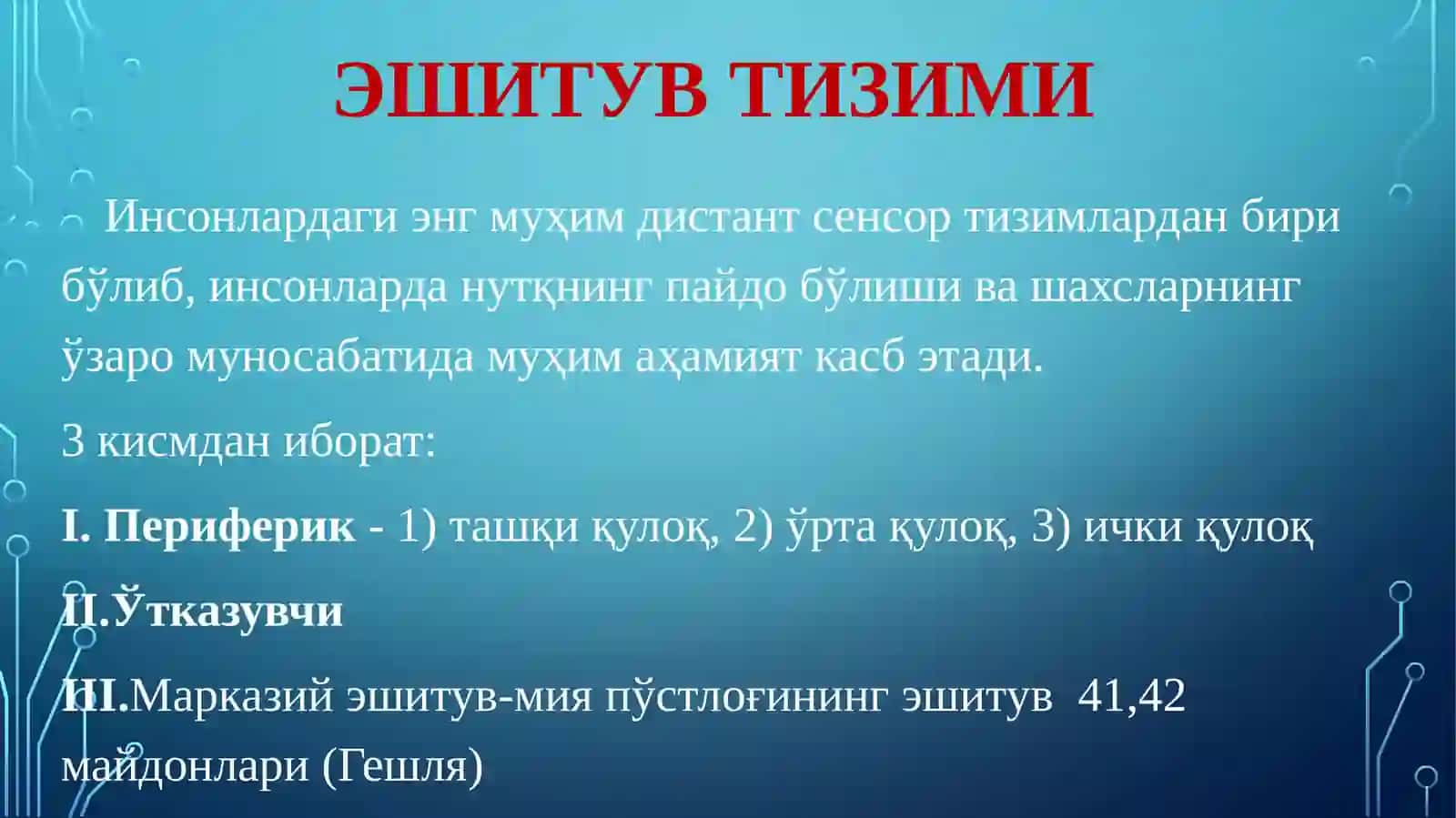 ЭШИТУВ ТИЗИМИ

Инсонлардаги энг муҳим дистант сенсор тизимлардан бири бўлиб, инсонларда нутқнинг пайдо бўлиши ва шахсларнинг ўзаро муносабатида муҳим аҳамият касб этади.

3 кисмдан иборат:

I. Периферик - 1) ташқи қулоқ, 2) ўрта қулоқ, 3) ички қулоқ

II.Ўтказувчи

III.Марказий эшитув-мия пўстлоғининг эшитув 41,42 майдонлари (Гешля)